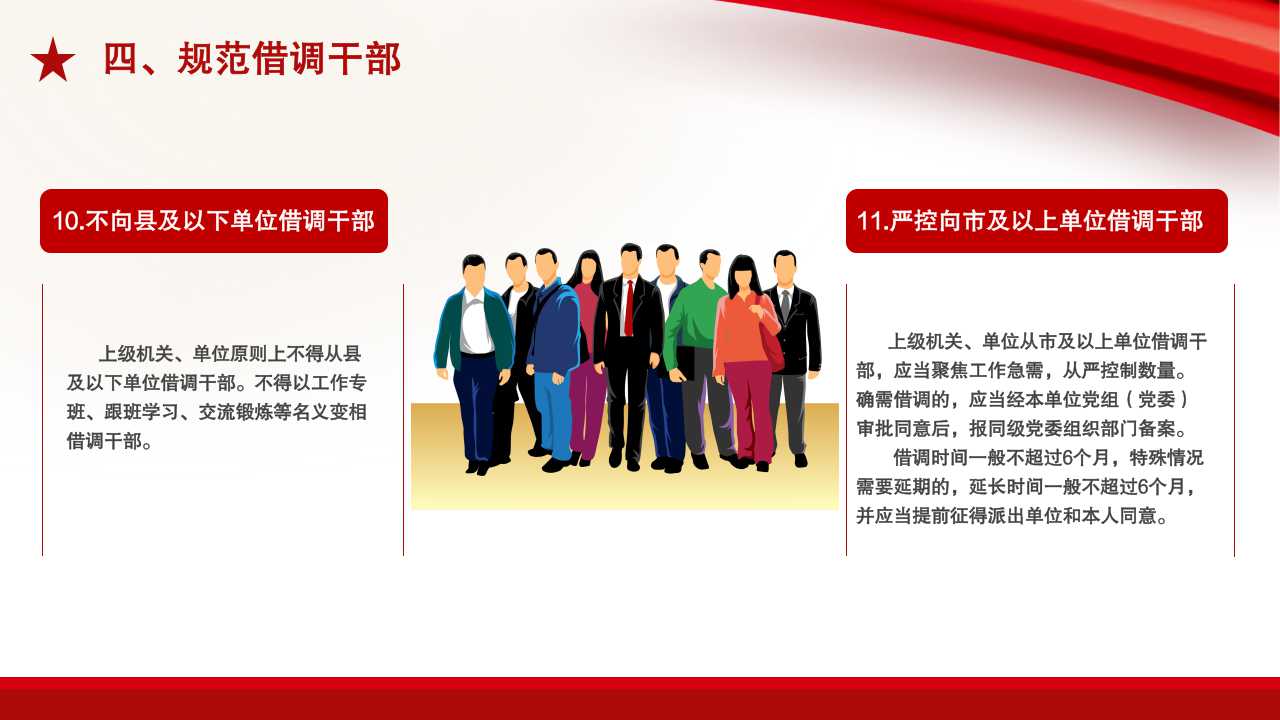 四、规范借调干部

10.不向县及以下单位借调干部

上级机关、单位原则上不得从县及以下单位借调干部。不得以工作专班、跟班学习、交流锻炼等名义变相借调干部。

11.严控向市及以上单位借调干部

上级机关、单位从市及以上单位借调干部，应当聚焦工作急需，从严控制数量。确需借调的，应当经本单位党组（党委）审批同意后，报同级党委组织部门备案。

借调时间一般不超过6个月，特殊情况需要延期的，延长时间一般不超过6个月，并应当提前征得派出单位和本人同意。